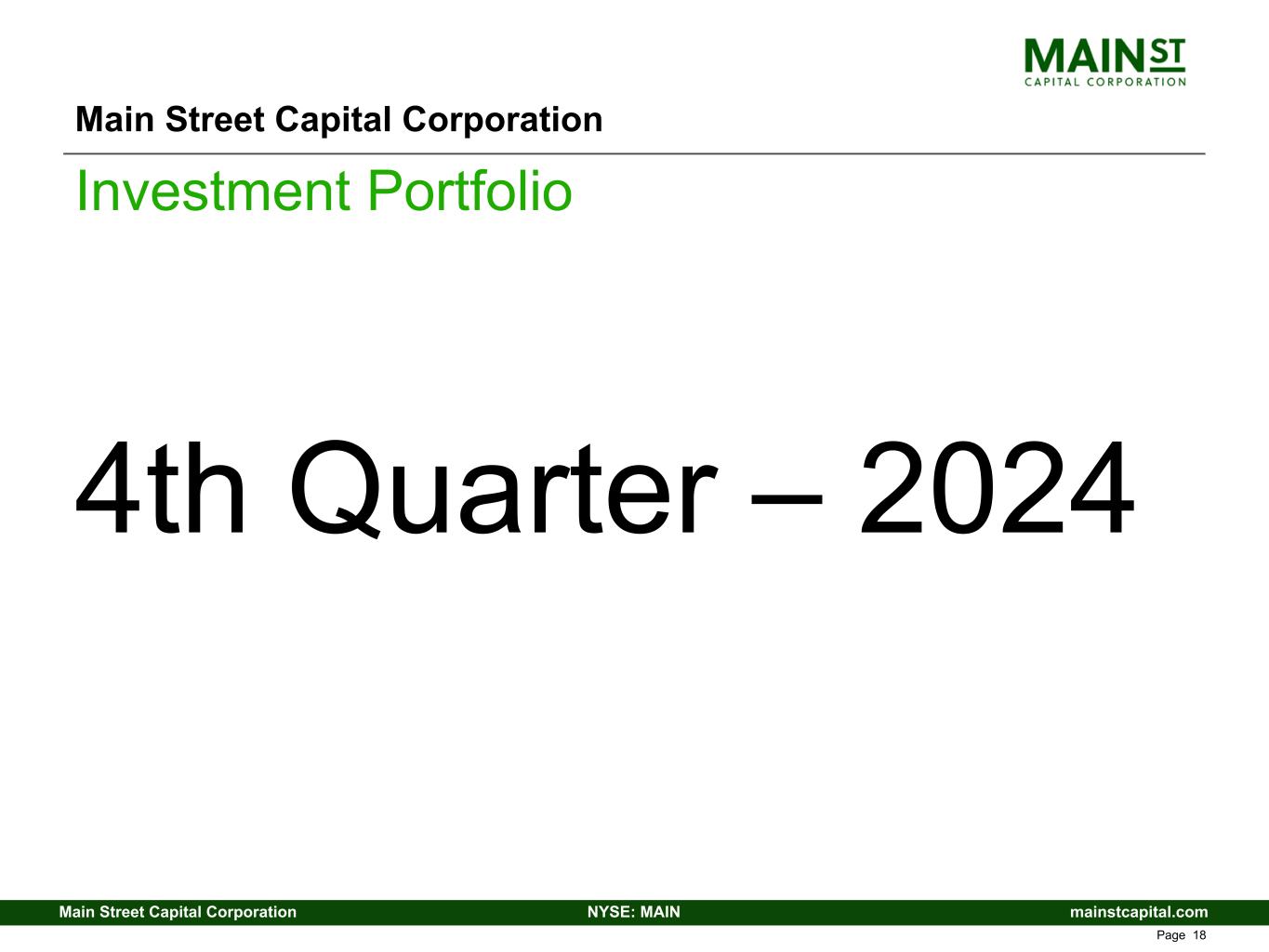 MAIN ST
CAPITAL CORPORATION

Main Street Capital Corporation

Investment Portfolio

4th Quarter – 2024

Main Street Capital Corporation NYSE: MAIN mainstcapital.com

Page 18